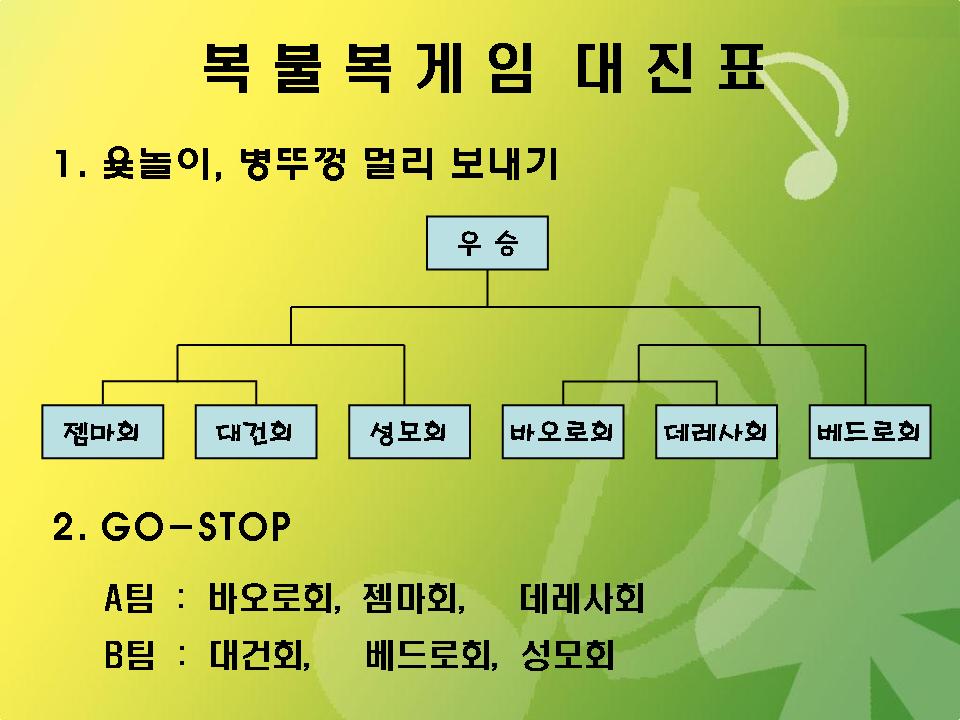 복 불 복 게 임 대 진 표

1. 윷놀이, 병뚜껑 멀리 보내기

우 승

젬마회
대건회
성모회
바오로회
데레사회
베드로회

2. GO-STOP

A팀 : 바오로회, 젬마회, 데레사회

B팀 : 대건회, 베드로회, 성모회